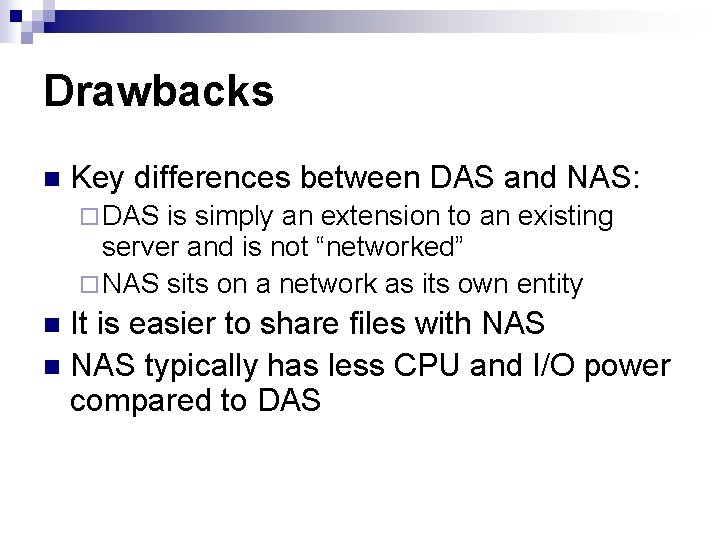 Drawbacks

Key differences between DAS and NAS:
DAS is simply an extension to an existing server and is not “networked”
NAS sits on a network as its own entity
It is easier to share files with NAS
NAS typically has less CPU and I/O power compared to DAS